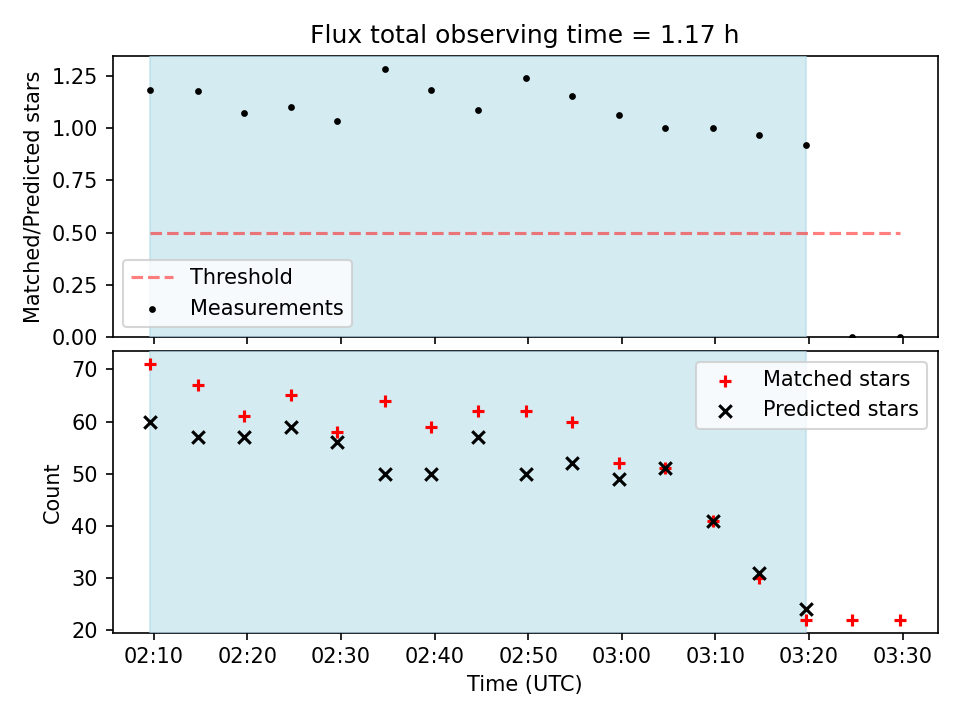 Flux total observing time = 1.17 h

Matched/Predicted stars

1.25
1.00
0.75
0.50
0.25
0.00

Threshold
Measurements

Count

70
60
50
40
30
20

Matched stars
Predicted stars

02:10 02:20 02:30 02:40 02:50 03:00 03:10 03:20 03:30

Time (UTC)